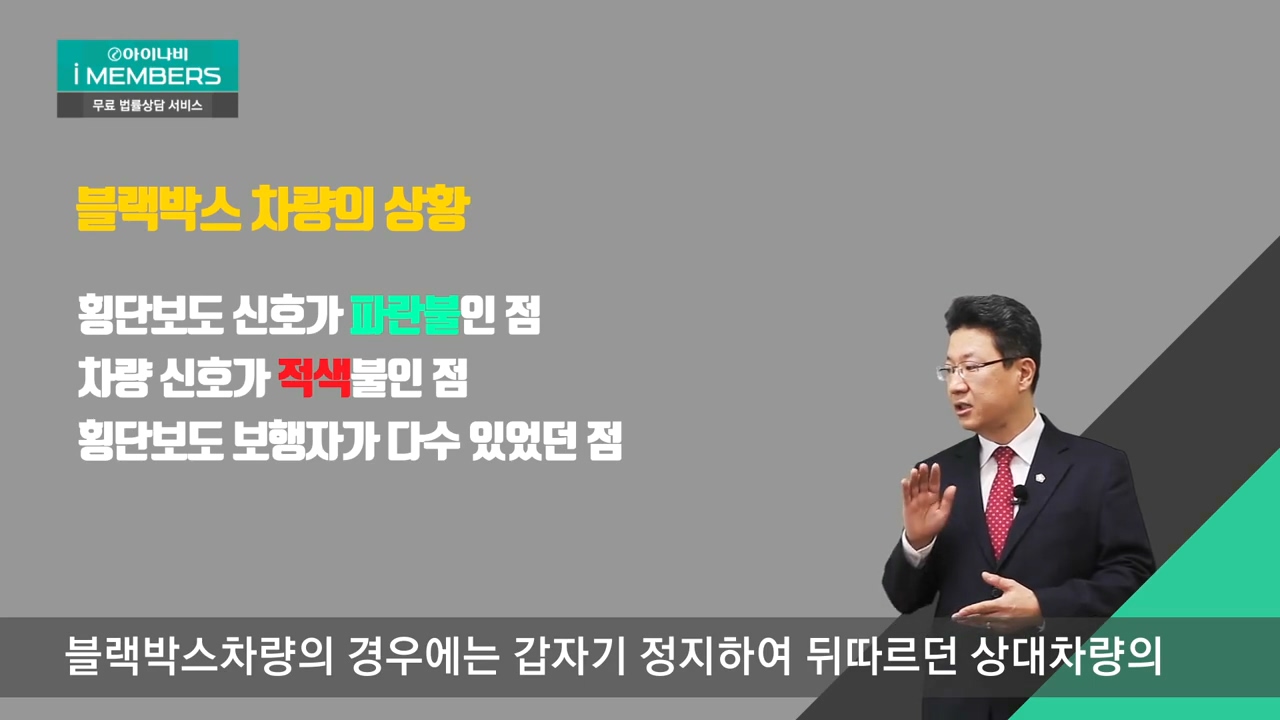 아이나비
i MEMBERS
무료 법률상담 서비스

블랙박스 차량의 상황

횡단보도 신호가 파란불인 점
차량 신호가 적색불인 점
횡단보도 보행자가 다수 있었던 점

블랙박스차량의 경우에는 갑자기 정지하여 뒤따르던 상대차량의